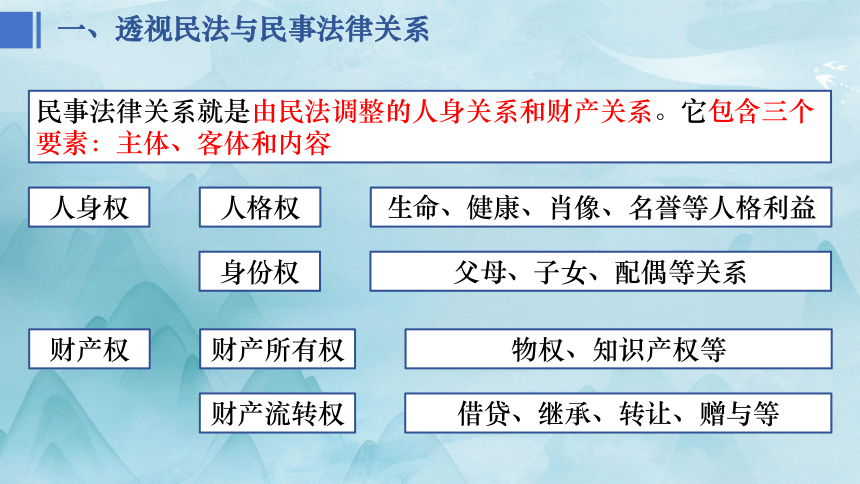 一、透视民法与民事法律关系

民事法律关系就是由民法调整的人身关系和财产关系。它包含三个要素：主体、客体和内容

人身权

人格权

生命、健康、肖像、名誉等人格利益

身份权

父母、子女、配偶等关系

财产权

财产所有权

物权、知识产权等

财产流转权

借贷、继承、转让、赠与等